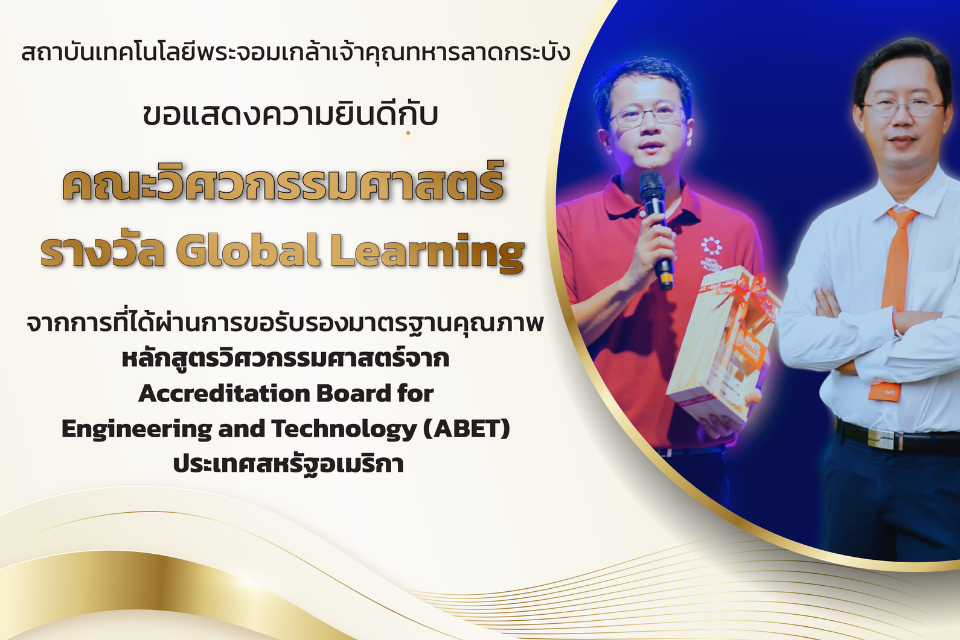 สถาบันเทคโนโลยีพระจอมเกล้าเจ้าคุณทหารลาดกระบัง

ขอแสดงความยินดีกับ

คณะวิศวกรรมศาสตร์
รางวัล Global Learning

จากการที่ได้ผ่านการขอรับรองมาตรฐานคุณภาพ
หลักสูตรวิศวกรรมศาสตร์จาก
Accreditation Board for
Engineering and Technology (ABET)
ประเทศสหรัฐอเมริกา